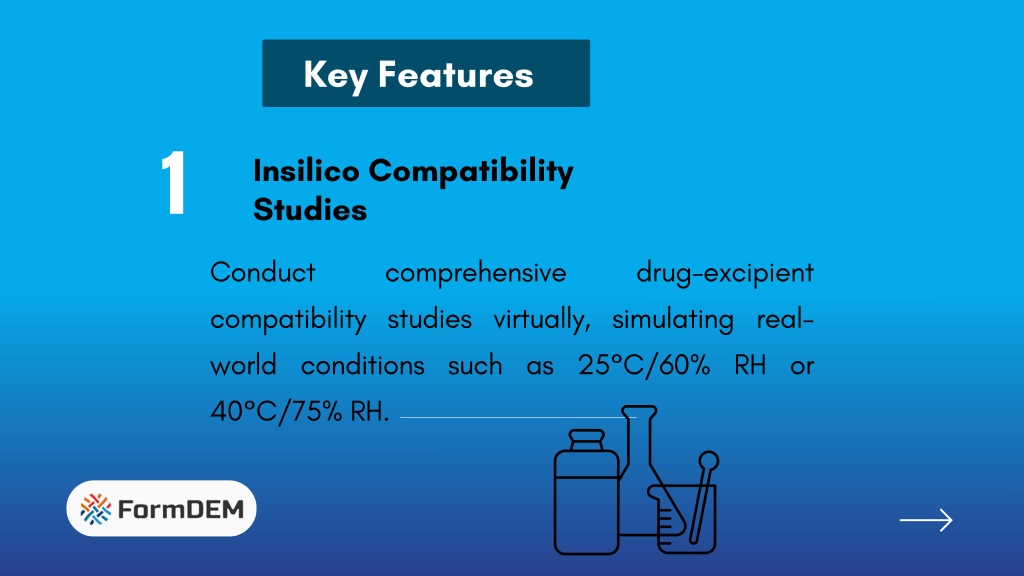 Key Features

1

Insilico Compatibility Studies

Conduct comprehensive drug-excipient compatibility studies virtually, simulating real-world conditions such as 25°C/60% RH or 40°C/75% RH.

FormDEM